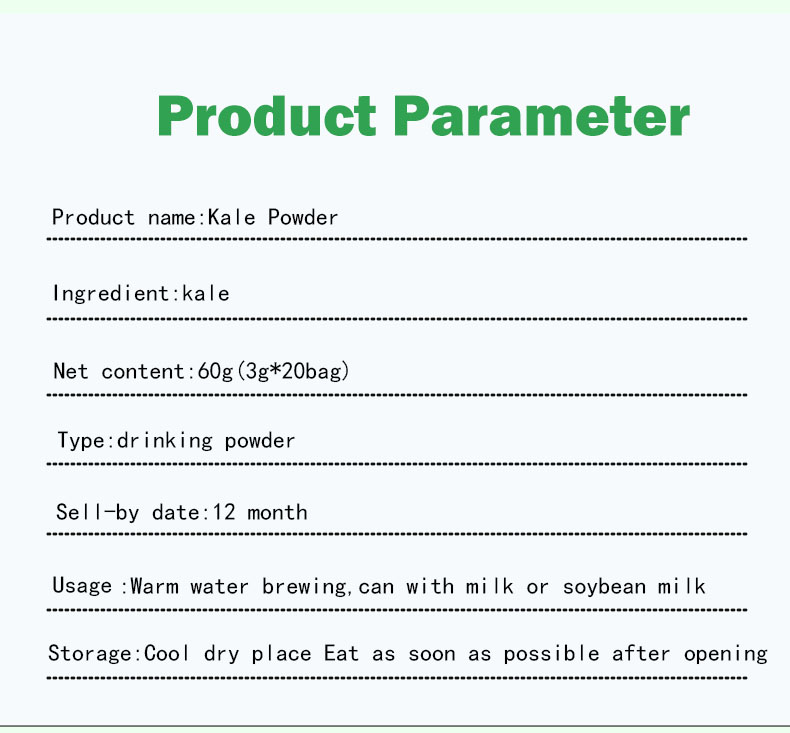 Product Parameter

Product name:Kale Powder

Ingredient:kale

Net content:60g(3g*20bag)

Type:drinking powder

Sell-by date:12 month

Usage :Warm water brewing,can with milk or soybean milk

Storage:Cool dry place Eat as soon as possible after opening